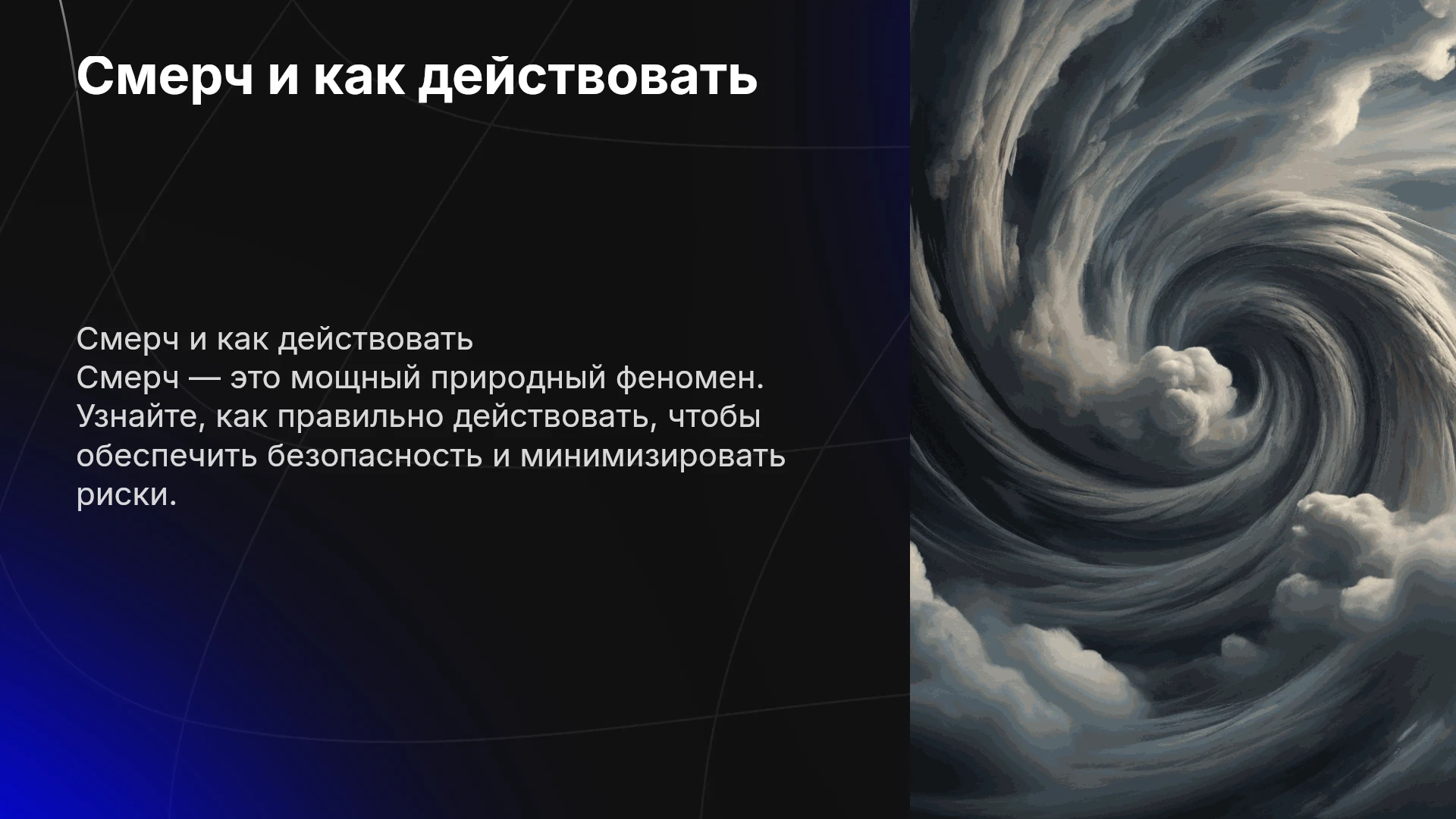 Смерч и как действовать

Смерч и как действовать
Смерч — это мощный природный феномен. Узнайте, как правильно действовать, чтобы обеспечить безопасность и минимизировать риски.